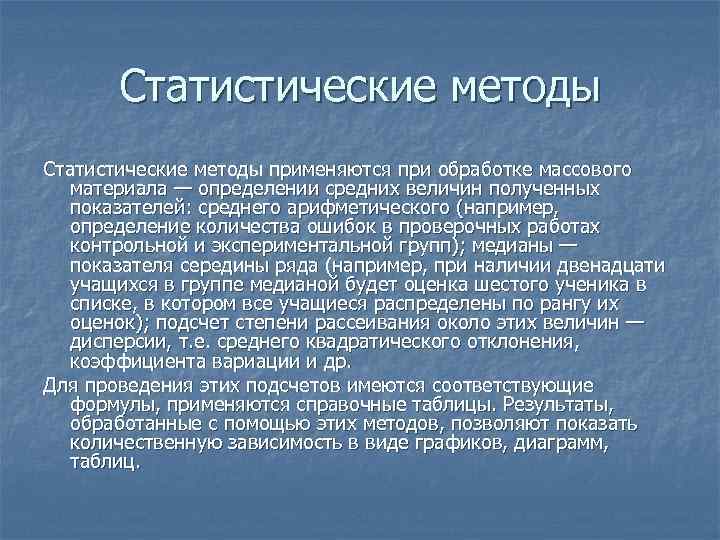 Статистические методы

Статистические методы применяются при обработке массового материала — определении средних величин полученных показателей: среднего арифметического (например, определение количества ошибок в проверочных работах контрольной и экспериментальной групп); медианы — показателя середины ряда (например, при наличии двенадцати учащихся в группе медианой будет оценка шестого ученика в списке, в котором все учащиеся распределены по рангу их оценок); подсчет степени рассеивания около этих величин — дисперсии, т.е. среднего квадратического отклонения, коэффициента вариации и др.

Для проведения этих подсчетов имеются соответствующие формулы, применяются справочные таблицы. Результаты, обработанные с помощью этих методов, позволяют показать количественную зависимость в виде графиков, диаграмм, таблиц.